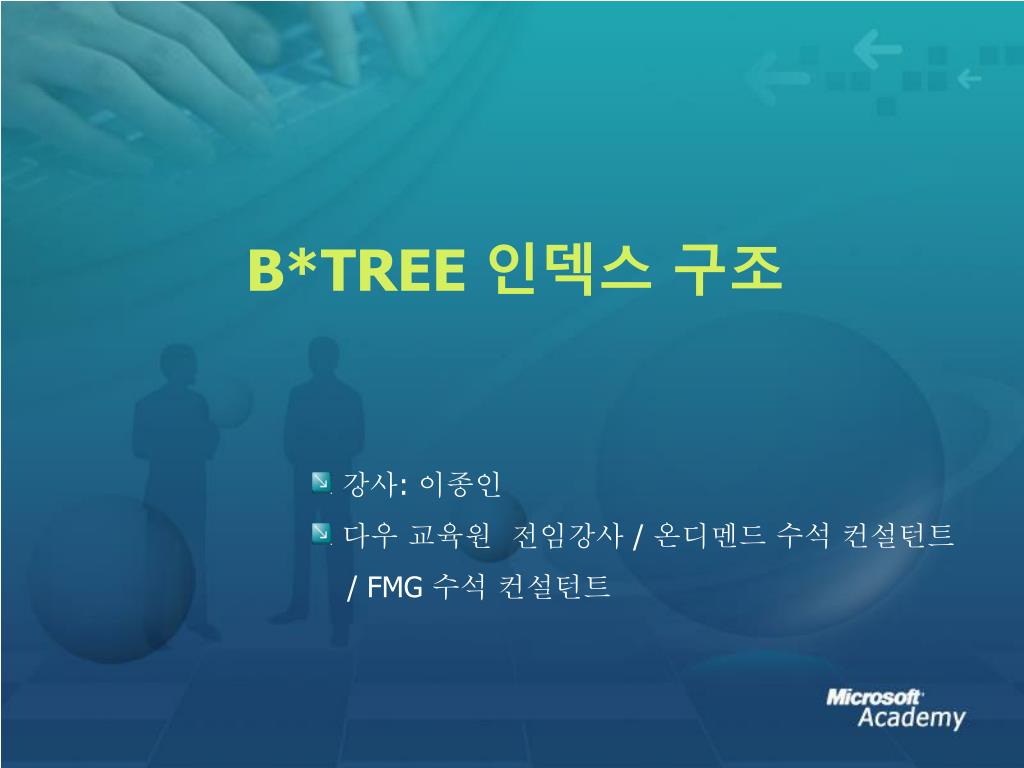 B*TREE 인덱스 구조

강사: 이종인

다우 교육원 전임강사 / 온디멘드 수석 컨설턴트 / FMG 수석 컨설턴트

Microsoft Academy